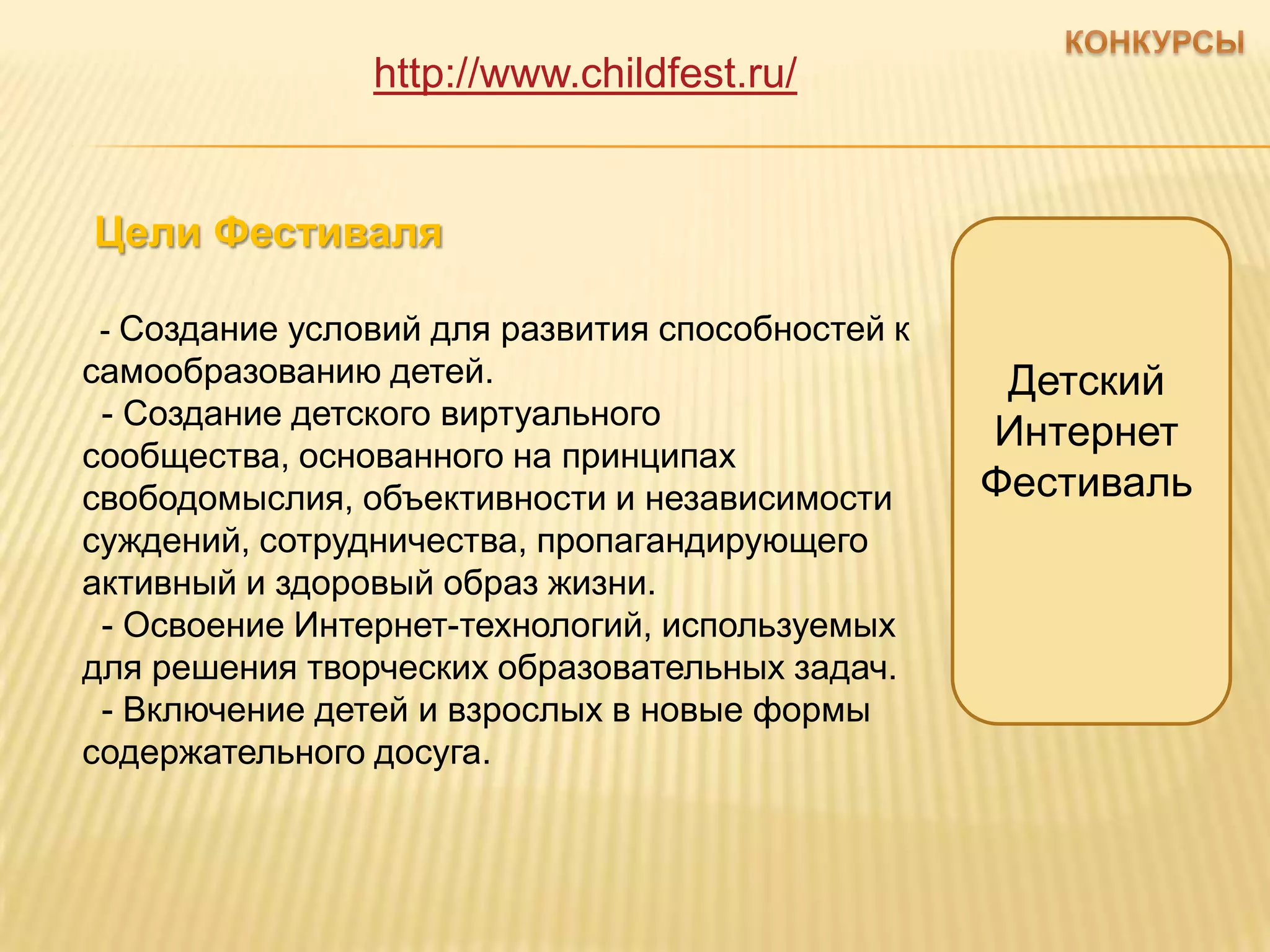 КОНКУРСЫ

http://www.childfest.ru/

Цели Фестиваля

- Создание условий для развития способностей к самообразованию детей.
- Создание детского виртуального сообщества, основанного на принципах свободомыслия, объективности и независимости суждений, сотрудничества, пропагандирующего активный и здоровый образ жизни.
- Освоение Интернет-технологий, используемых для решения творческих образовательных задач.
- Включение детей и взрослых в новые формы содержательного досуга.

Детский Интернет Фестиваль